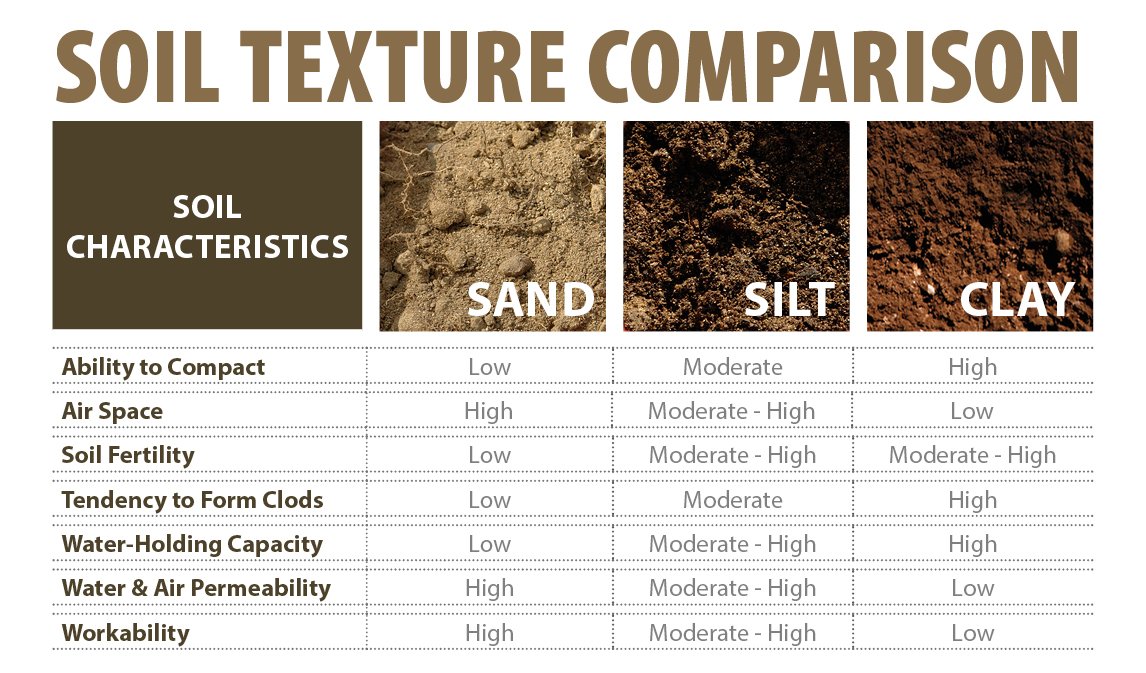 SOIL TEXTURE COMPARISON

| SOIL CHARACTERISTICS | SAND | SILT | CLAY |
|---|---|---|---|
| Ability to Compact | Low | Moderate | High |
| Air Space | High | Moderate - High | Low |
| Soil Fertility | Low | Moderate - High | Moderate - High |
| Tendency to Form Clods | Low | Moderate | High |
| Water-Holding Capacity | Low | Moderate - High | High |
| Water & Air Permeability | High | Moderate - High | Low |
| Workability | High | Moderate - High | Low |